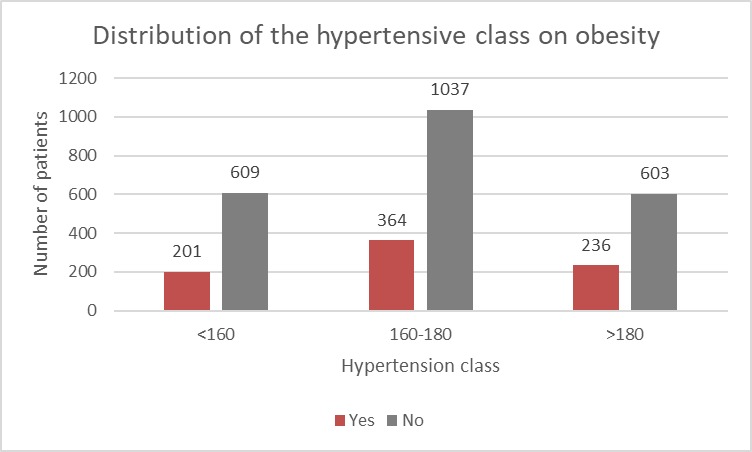 Distribution of the hypertensive class on obesity

Number of patients

1200
1000
800
600
400
200
0

201
609
364
1037
236
603

<160
160-180
>180

Hypertension class

Yes
No